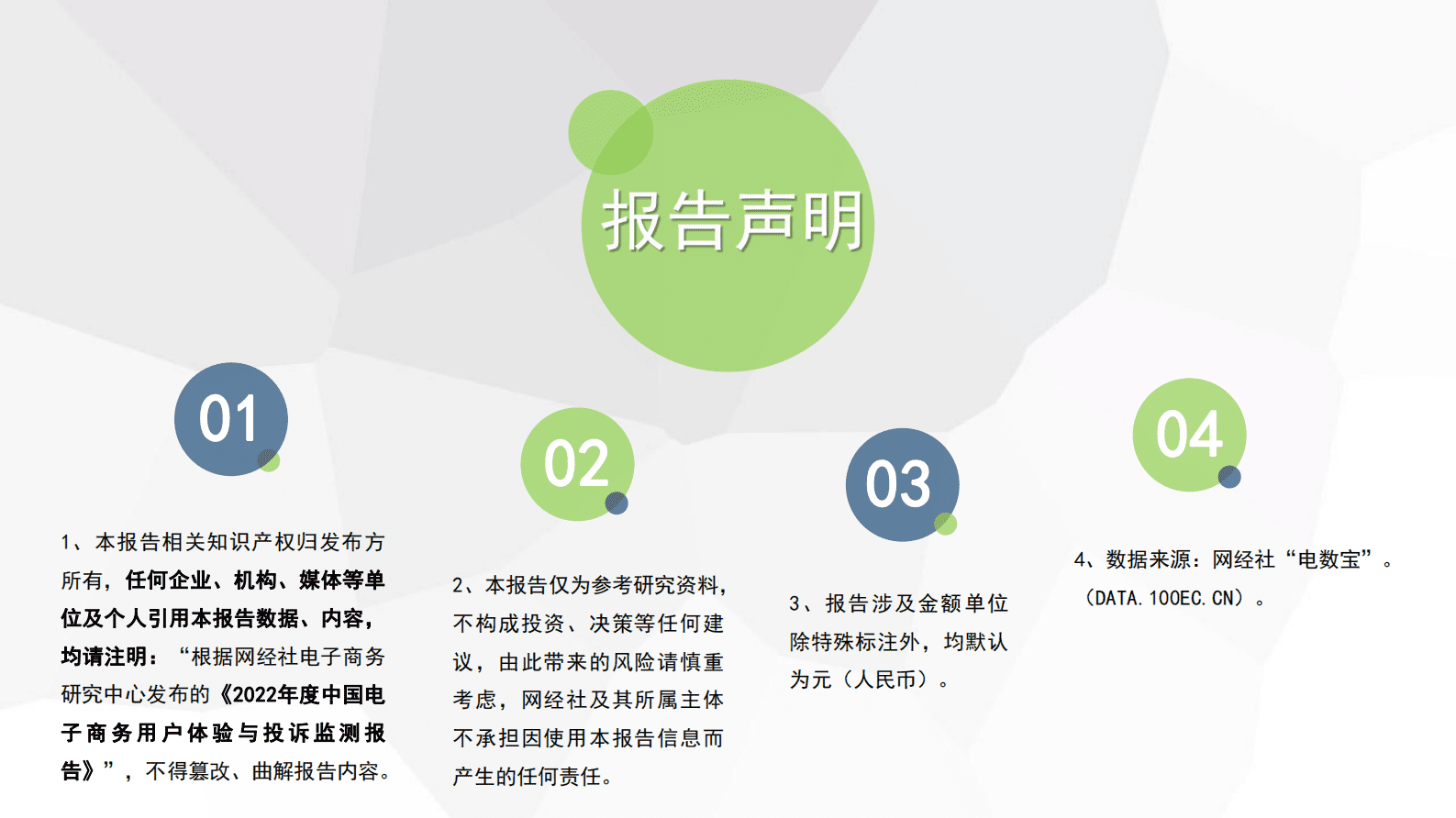 报告声明

01

1、本报告相关知识产权归发布方所有，任何企业、机构、媒体等单位及个人引用本报告数据、内容，均请注明：“根据网经社电子商务研究中心发布的《2022年度中国电子商务用户体验与投诉监测报告》”，不得篡改、曲解报告内容。

02

2、本报告仅为参考研究资料，不构成投资、决策等任何建议，由此带来的风险请慎重考虑，网经社及其所属主体不承担因使用本报告信息而产生的任何责任。

03

3、报告涉及金额单位除特殊标注外，均默认为元（人民币）。

04

4、数据来源：网经社“电数宝”。（DATA.100EC.CN）。